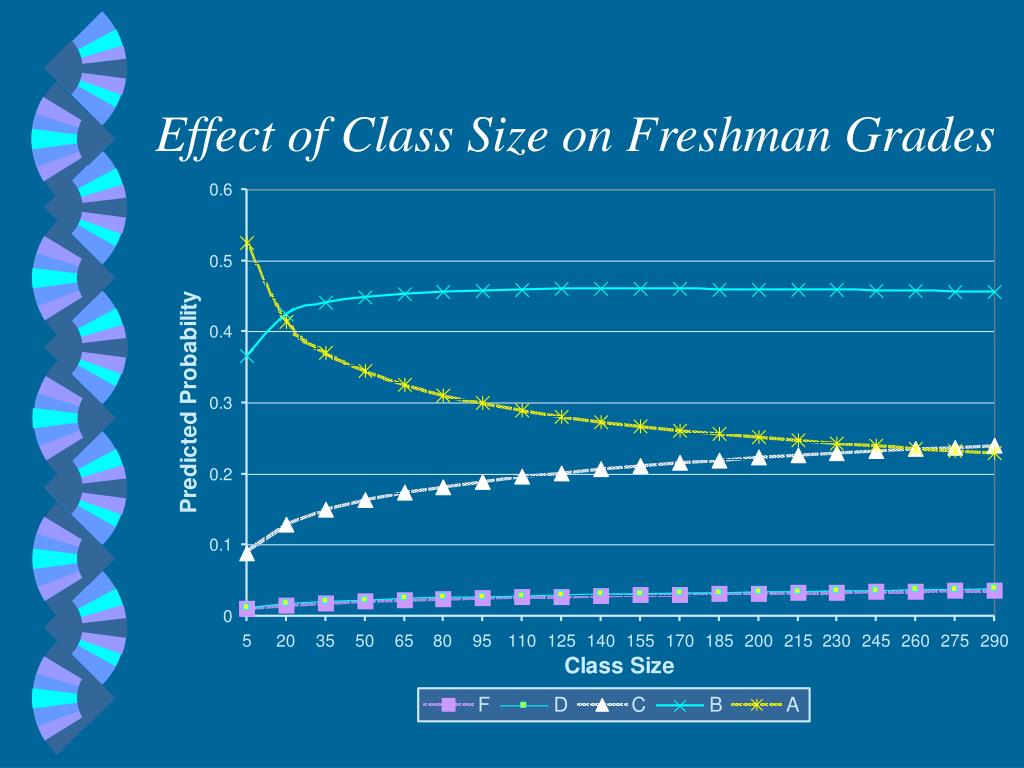 Effect of Class Size on Freshman Grades

Predicted Probability

0.6
0.5
0.4
0.3
0.2
0.1
0

5 20 35 50 65 80 95 110 125 140 155 170 185 200 215 230 245 260 275 290

Class Size

F D C B A